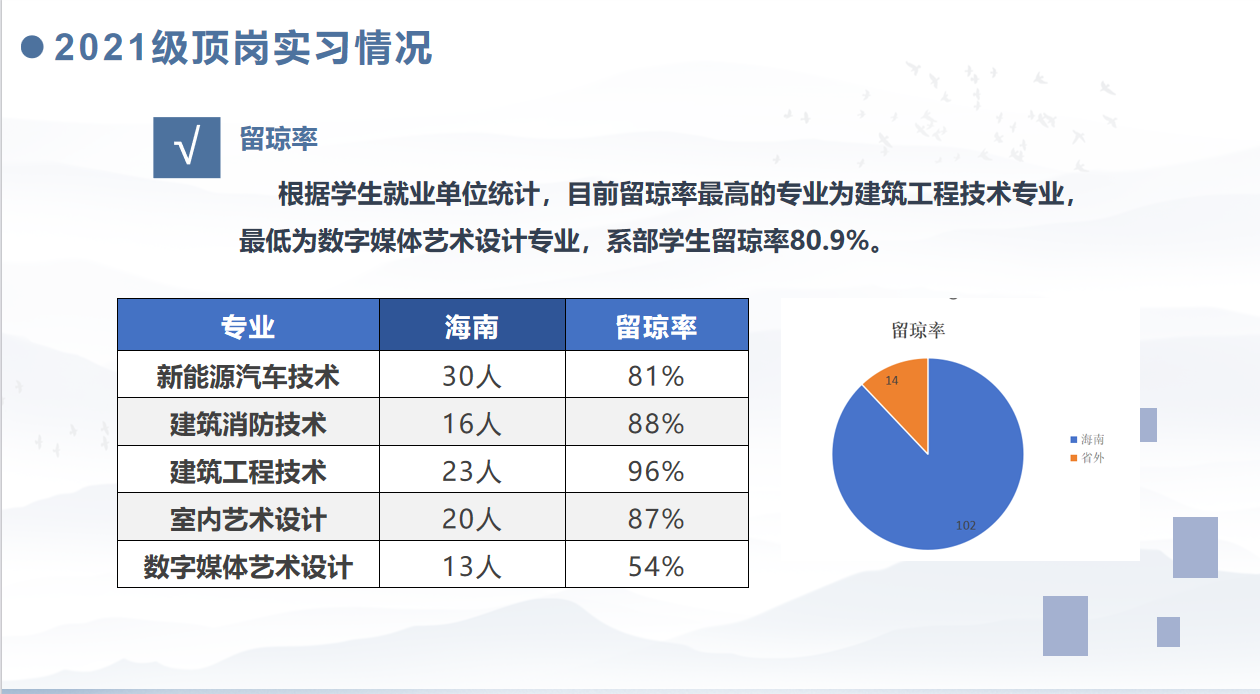 2021级顶岗实习情况

√ 留琼率

根据学生就业单位统计，目前留琼率最高的专业为建筑工程技术专业，最低为数字媒体艺术设计专业，系部学生留琼率80.9%。

| 专业 | 海南 | 留琼率 |
|---|---|---|
| 新能源汽车技术 | 30人 | 81% |
| 建筑消防技术 | 16人 | 88% |
| 建筑工程技术 | 23人 | 96% |
| 室内艺术设计 | 20人 | 87% |
| 数字媒体艺术设计 | 13人 | 54% |

留琼率

14

102

海南
省外